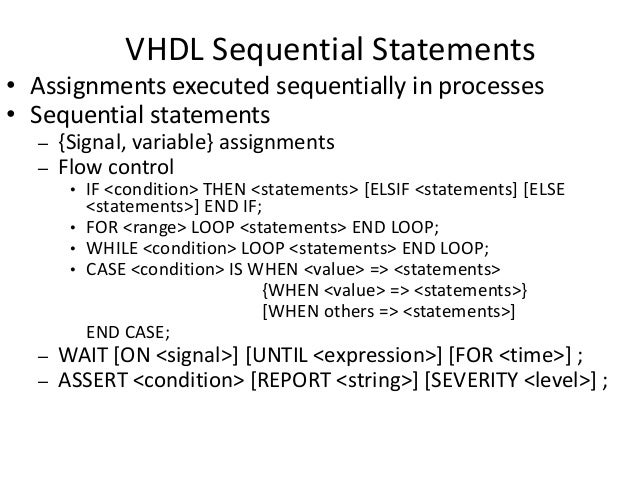 VHDL Sequential Statements

• Assignments executed sequentially in processes
• Sequential statements
– {Signal, variable} assignments
– Flow control
• IF <condition> THEN <statements> [ELSIF <statements] [ELSE <statements>] END IF;
• FOR <range> LOOP <statements> END LOOP;
• WHILE <condition> LOOP <statements> END LOOP;
• CASE <condition> IS WHEN <value> => <statements>
{WHEN <value> => <statements>}
[WHEN others => <statements>]
END CASE;
– WAIT [ON <signal>] [UNTIL <expression>] [FOR <time>] ;
– ASSERT <condition> [REPORT <string>] [SEVERITY <level>] ;